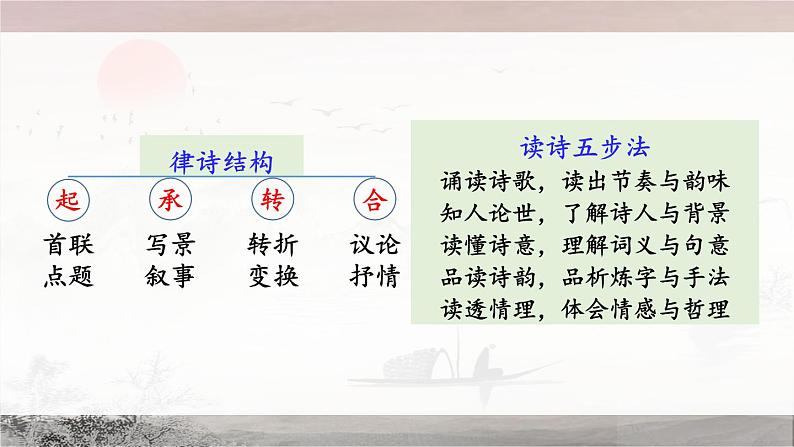 律诗结构

起
首联
点题

承
写景
叙事

转
转折
变换

合
议论
抒情

读诗五步法

诵读诗歌，读出节奏与韵味
知人论世，了解诗人与背景
读懂诗意，理解词义与句意
品读诗韵，品析炼字与手法
读透情理，体会情感与哲理